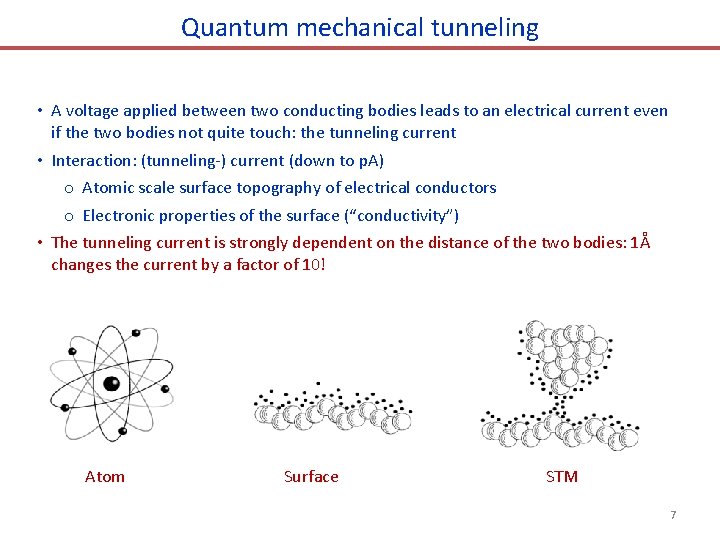 Quantum mechanical tunneling

• A voltage applied between two conducting bodies leads to an electrical current even if the two bodies not quite touch: the tunneling current

• Interaction: (tunneling-) current (down to pA)

o Atomic scale surface topography of electrical conductors

o Electronic properties of the surface ("conductivity")

• The tunneling current is strongly dependent on the distance of the two bodies: 1Å changes the current by a factor of 10!

Atom

Surface

STM

7